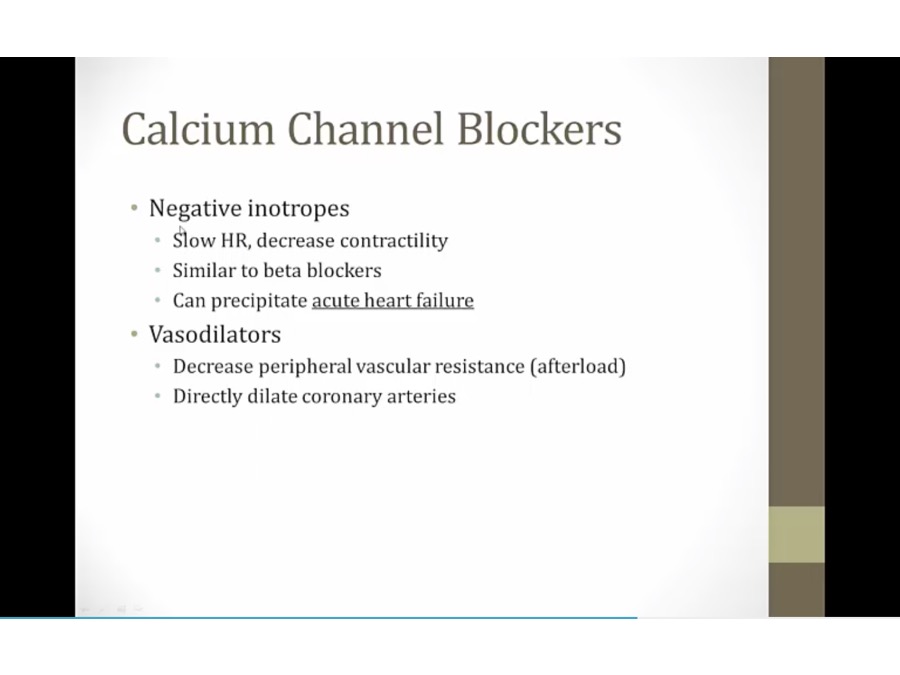 Calcium Channel Blockers

• Negative inotropes
  • Slow HR, decrease contractility
  • Similar to beta blockers
  • Can precipitate acute heart failure
• Vasodilators
  • Decrease peripheral vascular resistance (afterload)
  • Directly dilate coronary arteries